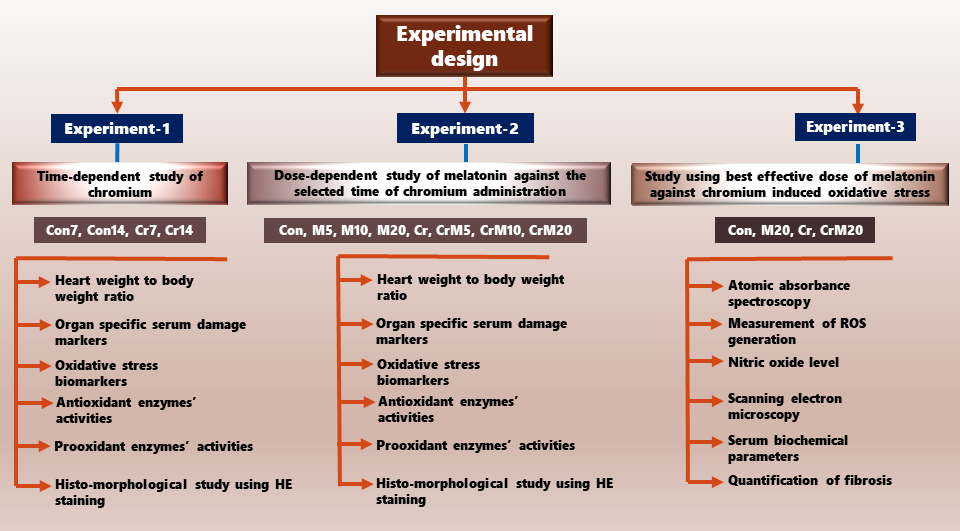 Experimental design

Experiment-1

Time-dependent study of chromium

Con7, Con14, Cr7, Cr14

Heart weight to body weight ratio

Organ specific serum damage markers

Oxidative stress biomarkers

Antioxidant enzymes' activities

Prooxidant enzymes' activities

Histo-morphological study using HE staining

Experiment-2

Dose-dependent study of melatonin against the selected time of chromium administration

Con, M5, M10, M20, Cr, CrM5, CrM10, CrM20

Heart weight to body weight ratio

Organ specific serum damage markers

Oxidative stress biomarkers

Antioxidant enzymes' activities

Prooxidant enzymes' activities

Histo-morphological study using HE staining

Experiment-3

Study using best effective dose of melatonin against chromium induced oxidative stress

Con, M20, Cr, CrM20

Atomic absorbance spectroscopy

Measurement of ROS generation

Nitric oxide level

Scanning electron microscopy

Serum biochemical parameters

Quantification of fibrosis